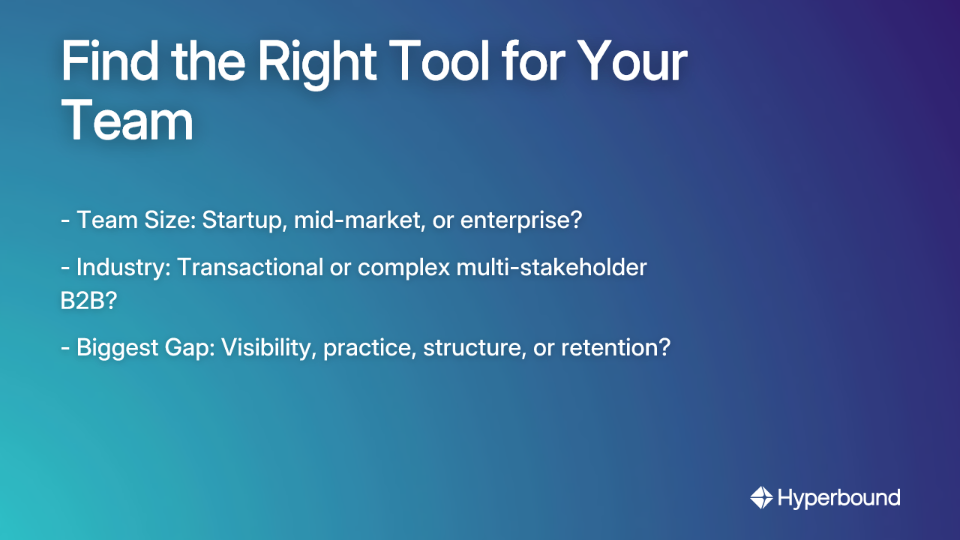 Find the Right Tool for Your Team

- Team Size: Startup, mid-market, or enterprise?

- Industry: Transactional or complex multi-stakeholder B2B?

- Biggest Gap: Visibility, practice, structure, or retention?

Hyperbound